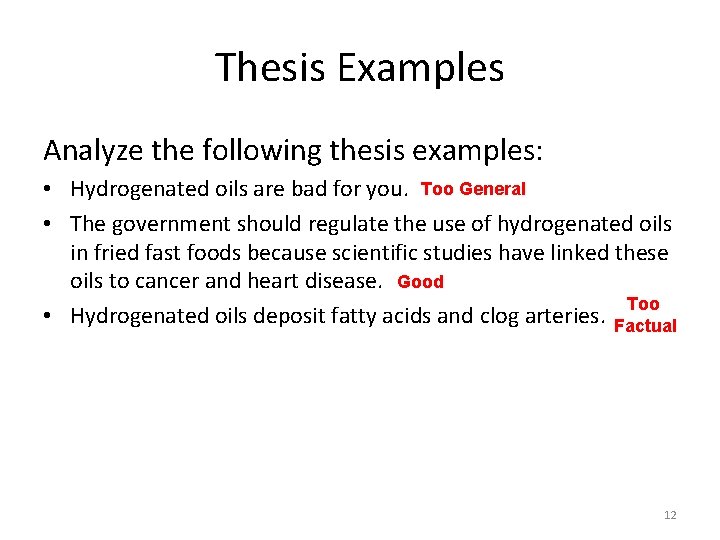 Thesis Examples

Analyze the following thesis examples:

• Hydrogenated oils are bad for you. Too General

• The government should regulate the use of hydrogenated oils in fried fast foods because scientific studies have linked these oils to cancer and heart disease. Good

• Hydrogenated oils deposit fatty acids and clog arteries. Too Factual

12